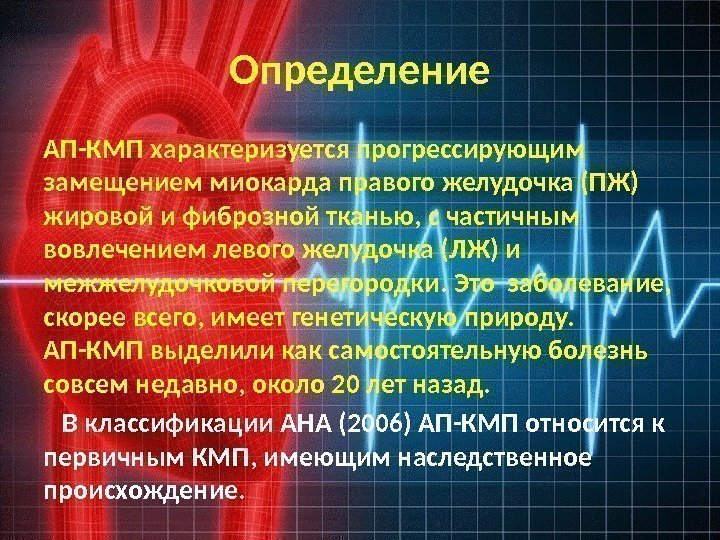 Определение

АП-КМП характеризуется прогрессирующим замещением миокарда правого желудочка (ПЖ) жировой и фиброзной тканью, с частичным вовлечением левого желудочка (ЛЖ) и межжелудочковой перегородки. Это заболевание, скорее всего, имеет генетическую природу. АП-КМП выделили как самостоятельную болезнь совсем недавно, около 20 лет назад.

В классификации АНА (2006) АП-КМП относится к первичным КМП, имеющим наследственное происхождение.